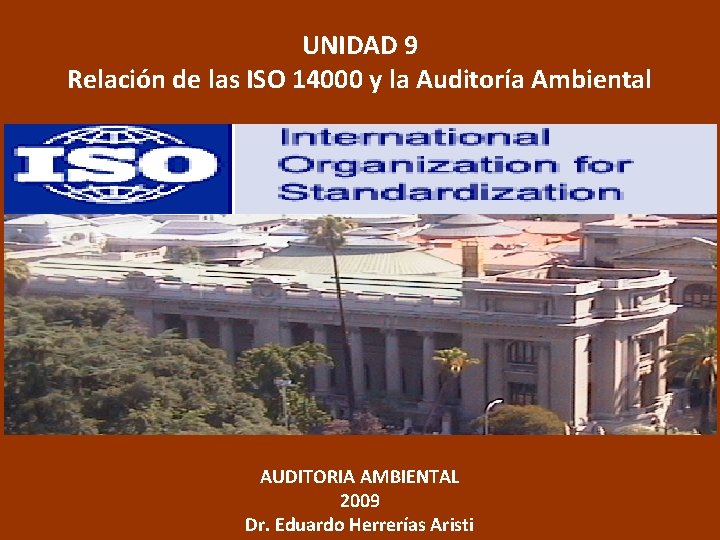 UNIDAD 9
Relación de las ISO 14000 y la Auditoría Ambiental

ISO

International Organization for Standardization

AUDITORIA AMBIENTAL
2009
Dr. Eduardo Herrerías Aristi